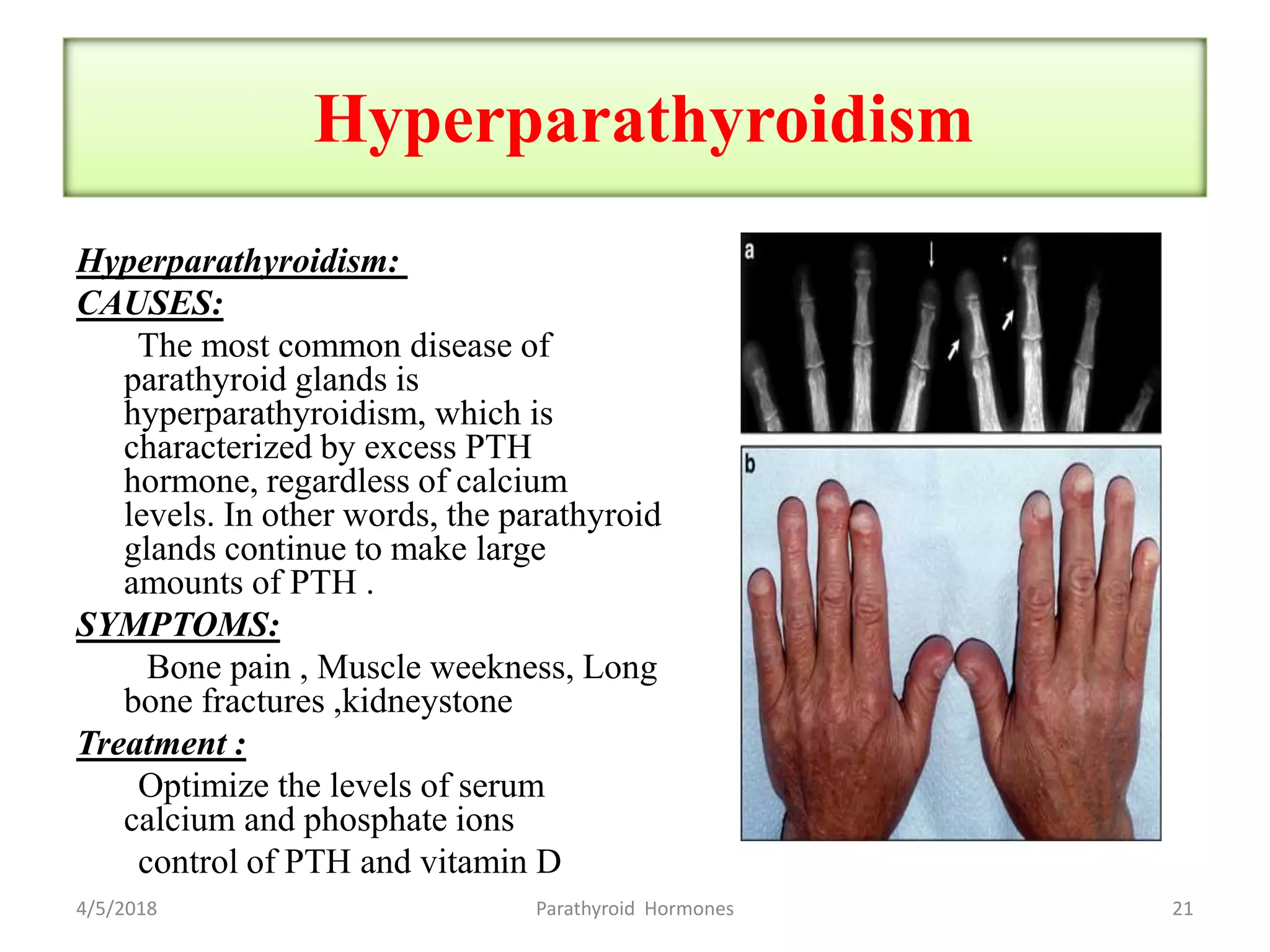 Hyperparathyroidism

Hyperparathyroidism:

CAUSES:

The most common disease of parathyroid glands is hyperparathyroidism, which is characterized by excess PTH hormone, regardless of calcium levels. In other words, the parathyroid glands continue to make large amounts of PTH .

SYMPTOMS:

Bone pain , Muscle weekness, Long bone fractures ,kidneystone

Treatment :

Optimize the levels of serum calcium and phosphate ions

control of PTH and vitamin D

a

b

4/5/2018 Parathyroid Hormones 21